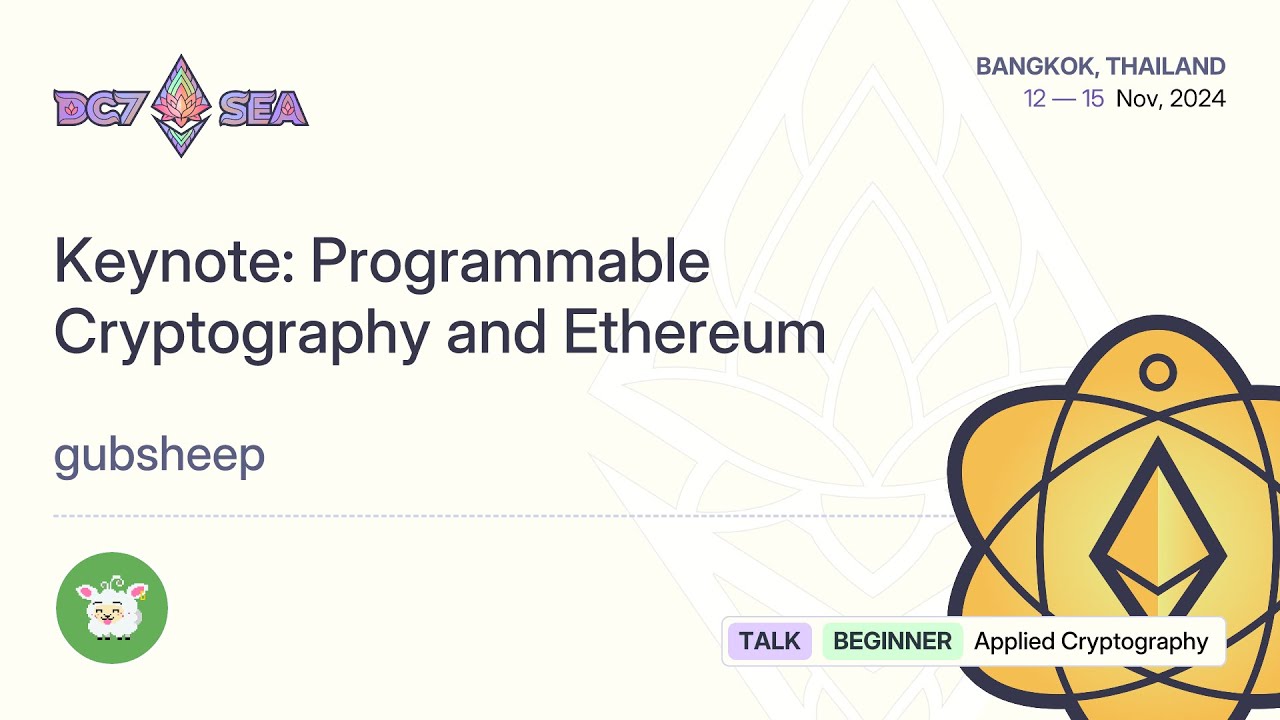 DC7 SEA

BANGKOK, THAILAND
12 — 15 Nov, 2024

Keynote: Programmable Cryptography and Ethereum

gubsheep

TALK BEGINNER Applied Cryptography